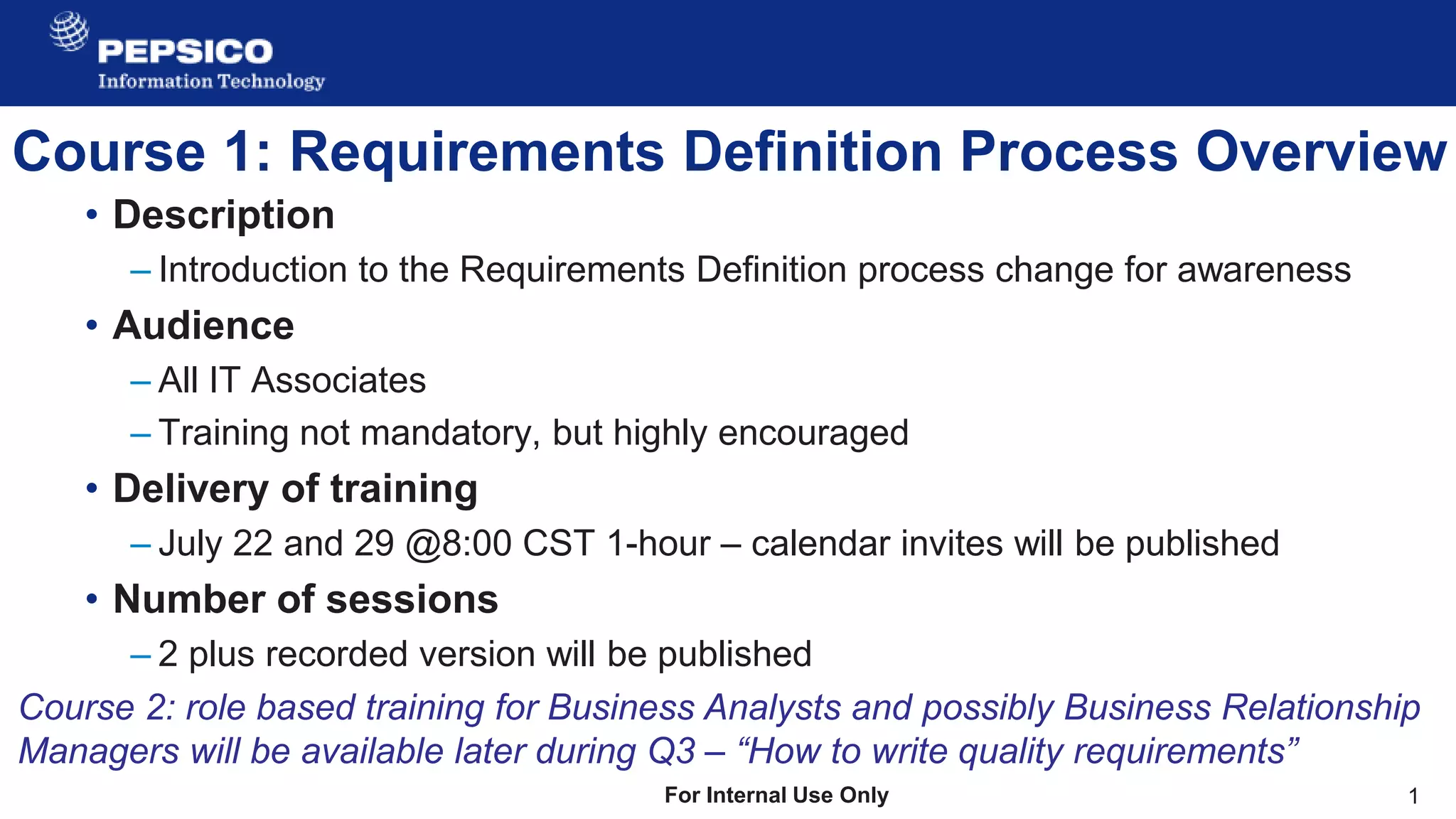 PEPSICO
Information Technology

Course 1: Requirements Definition Process Overview

• Description
– Introduction to the Requirements Definition process change for awareness
• Audience
– All IT Associates
– Training not mandatory, but highly encouraged
• Delivery of training
– July 22 and 29 @8:00 CST 1-hour – calendar invites will be published
• Number of sessions
– 2 plus recorded version will be published

Course 2: role based training for Business Analysts and possibly Business Relationship Managers will be available later during Q3 – “How to write quality requirements”

For Internal Use Only

1